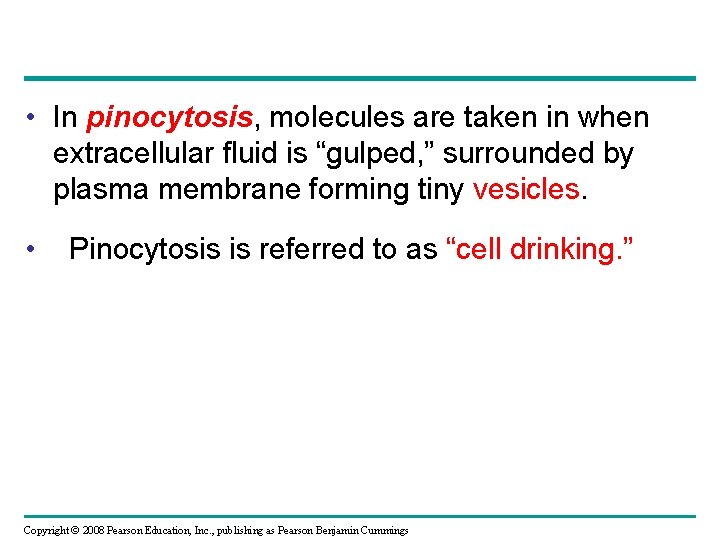 • In pinocytosis, molecules are taken in when extracellular fluid is “gulped,” surrounded by plasma membrane forming tiny vesicles.

• Pinocytosis is referred to as “cell drinking.”

Copyright © 2008 Pearson Education, Inc., publishing as Pearson Benjamin Cummings